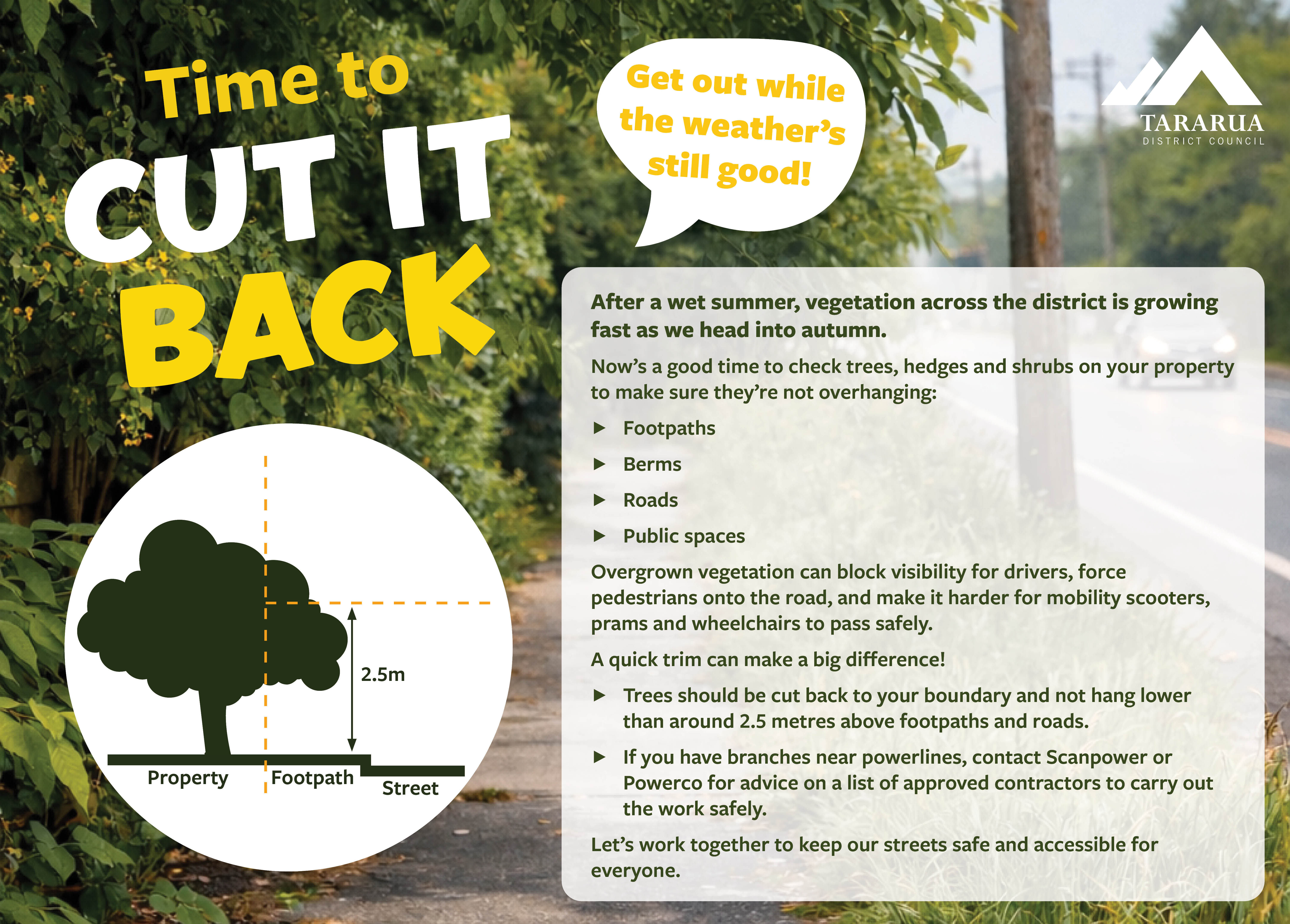 Time to
CUT IT
BACK

Get out while the weather's still good!

TARARUA
DISTRICT COUNCIL

2.5m

Property Footpath Street

After a wet summer, vegetation across the district is growing fast as we head into autumn.

Now's a good time to check trees, hedges and shrubs on your property to make sure they're not overhanging:

▶ Footpaths
▶ Berms
▶ Roads
▶ Public spaces

Overgrown vegetation can block visibility for drivers, force pedestrians onto the road, and make it harder for mobility scooters, prams and wheelchairs to pass safely.

A quick trim can make a big difference!

▶ Trees should be cut back to your boundary and not hang lower than around 2.5 metres above footpaths and roads.
▶ If you have branches near powerlines, contact Scanpower or Powerco for advice on a list of approved contractors to carry out the work safely.

Let's work together to keep our streets safe and accessible for everyone.